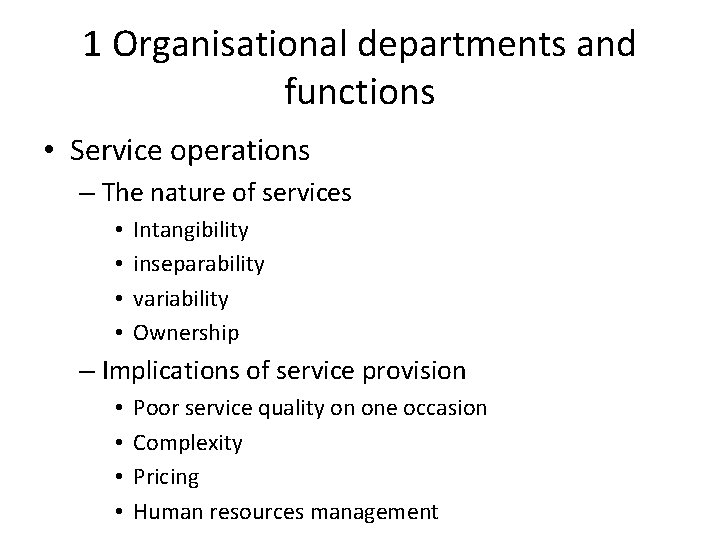 1 Organisational departments and functions

• Service operations
– The nature of services
• Intangibility
• inseparability
• variability
• Ownership
– Implications of service provision
• Poor service quality on one occasion
• Complexity
• Pricing
• Human resources management